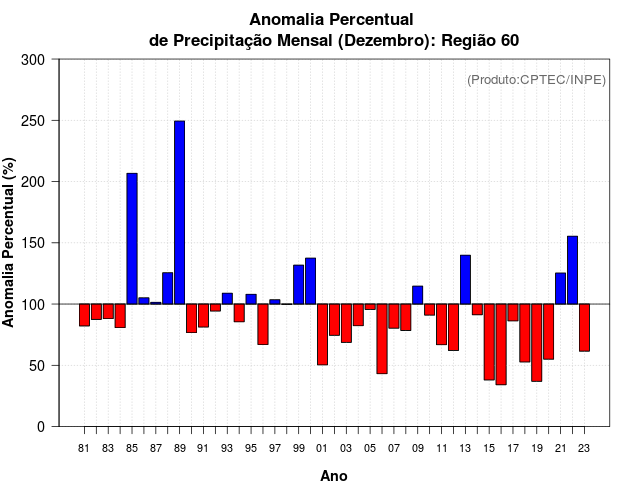 Anomalia Percentual
de Precipitação Mensal (Dezembro): Região 60

(Produto:CPTEC/INPE)

Anomalia Percentual (%)

300
250
200
150
100
50
0

81 83 85 87 89 91 93 95 97 99 01 03 05 07 09 11 13 15 17 19 21 23

Ano